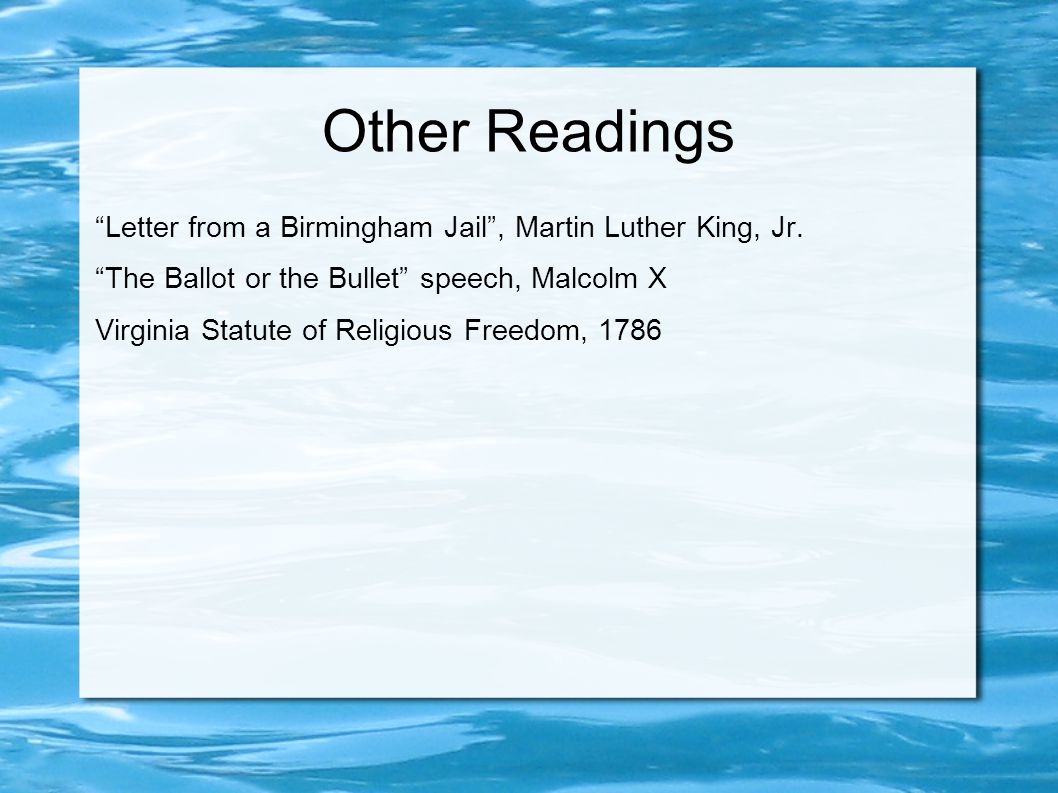 Other Readings

“Letter from a Birmingham Jail”, Martin Luther King, Jr.

“The Ballot or the Bullet” speech, Malcolm X

Virginia Statute of Religious Freedom, 1786